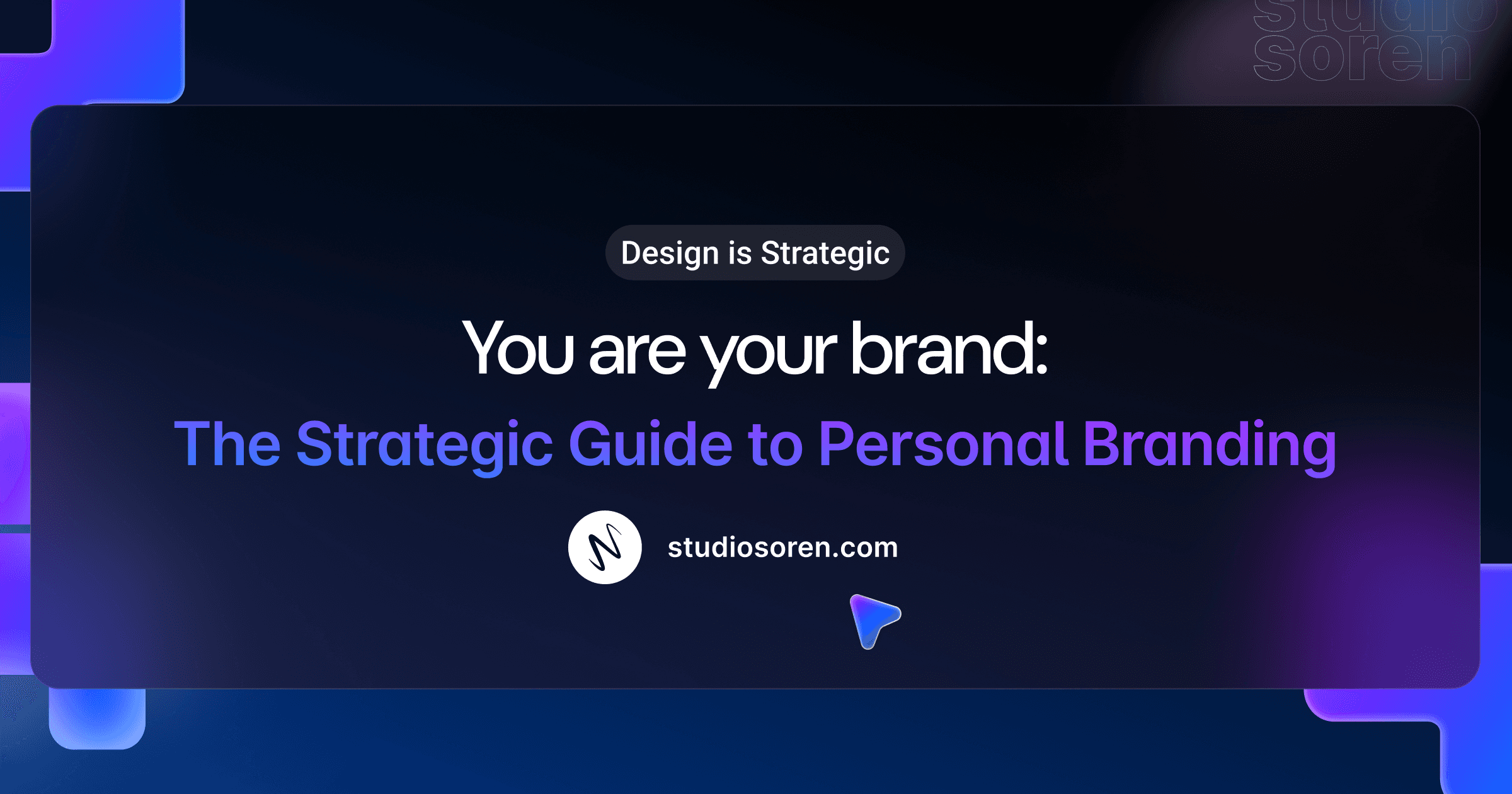 studio
soren

Design is Strategic

You are your brand:

The Strategic Guide to Personal Branding

studiosoren.com